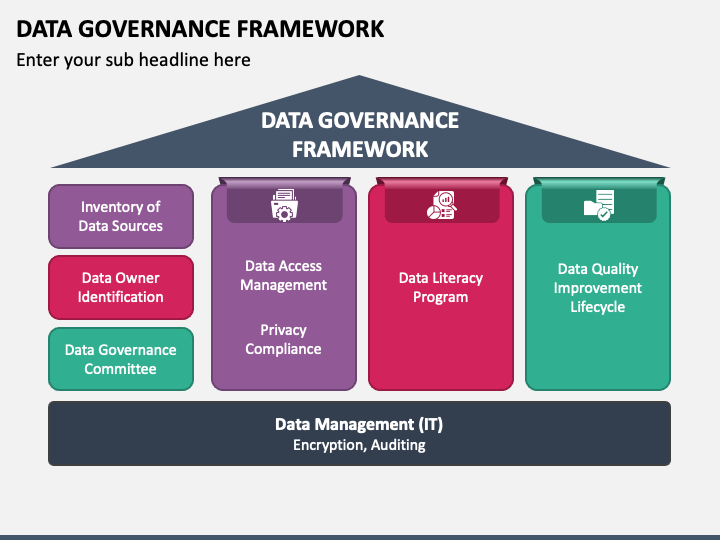 DATA GOVERNANCE FRAMEWORK

Enter your sub headline here

DATA GOVERNANCE FRAMEWORK

Inventory of Data Sources

Data Owner Identification

Data Governance Committee

Data Access Management

Privacy Compliance

Data Literacy Program

Data Quality Improvement Lifecycle

Data Management (IT)
Encryption, Auditing